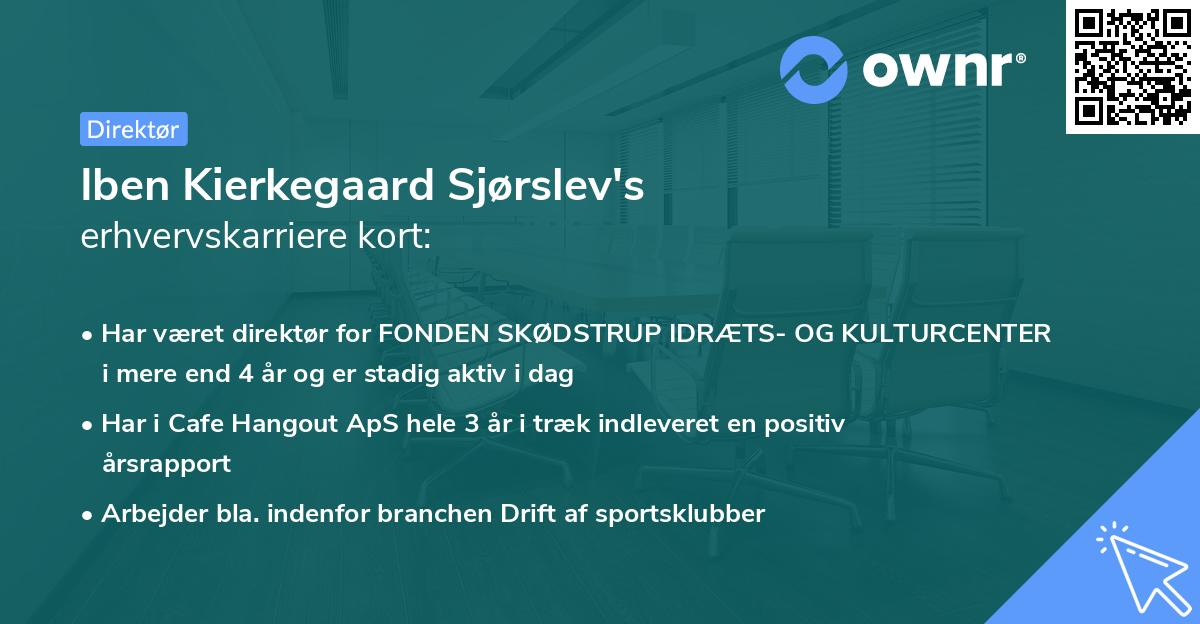 ownr®

Direktør

Iben Kierkegaard Sjørslev's
erhvervskarriere kort:

• Har været direktør for FONDEN SKØDSTRUP IDRÆTS- OG KULTURCENTER i mere end 4 år og er stadig aktiv i dag

• Har i Cafe Hangout ApS hele 3 år i træk indleveret en positiv årsrapport

• Arbejder bla. indenfor branchen Drift af sportsklubber